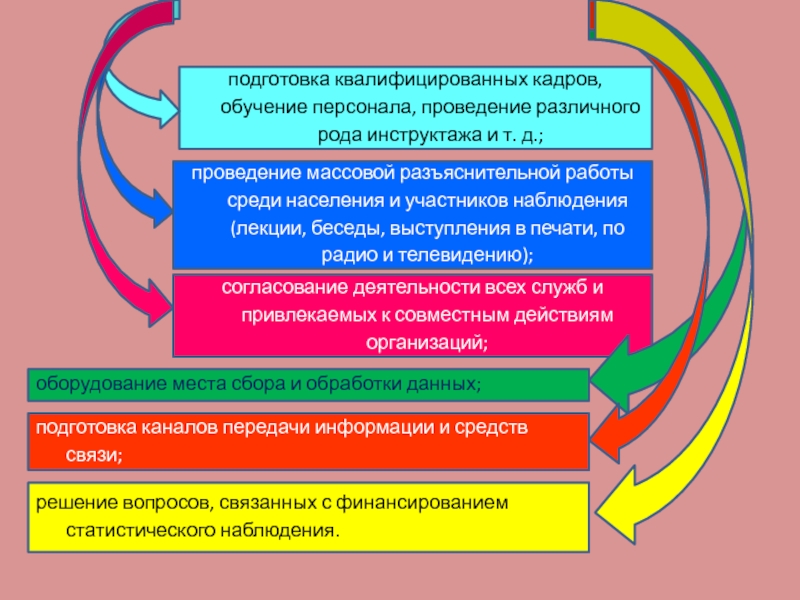 подготовка квалифицированных кадров, обучение персонала, проведение различного рода инструктажа и т. д.;

проведение массовой разъяснительной работы среди населения и участников наблюдения (лекции, беседы, выступления в печати, по радио и телевидению);

согласование деятельности всех служб и привлекаемых к совместным действиям организаций;

оборудование места сбора и обработки данных;

подготовка каналов передачи информации и средств связи;

решение вопросов, связанных с финансированием статистического наблюдения.